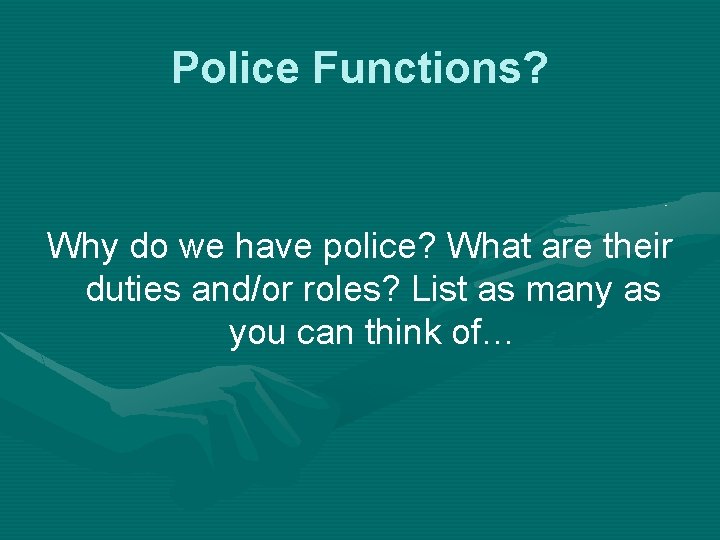 Police Functions?

Why do we have police? What are their duties and/or roles? List as many as you can think of…